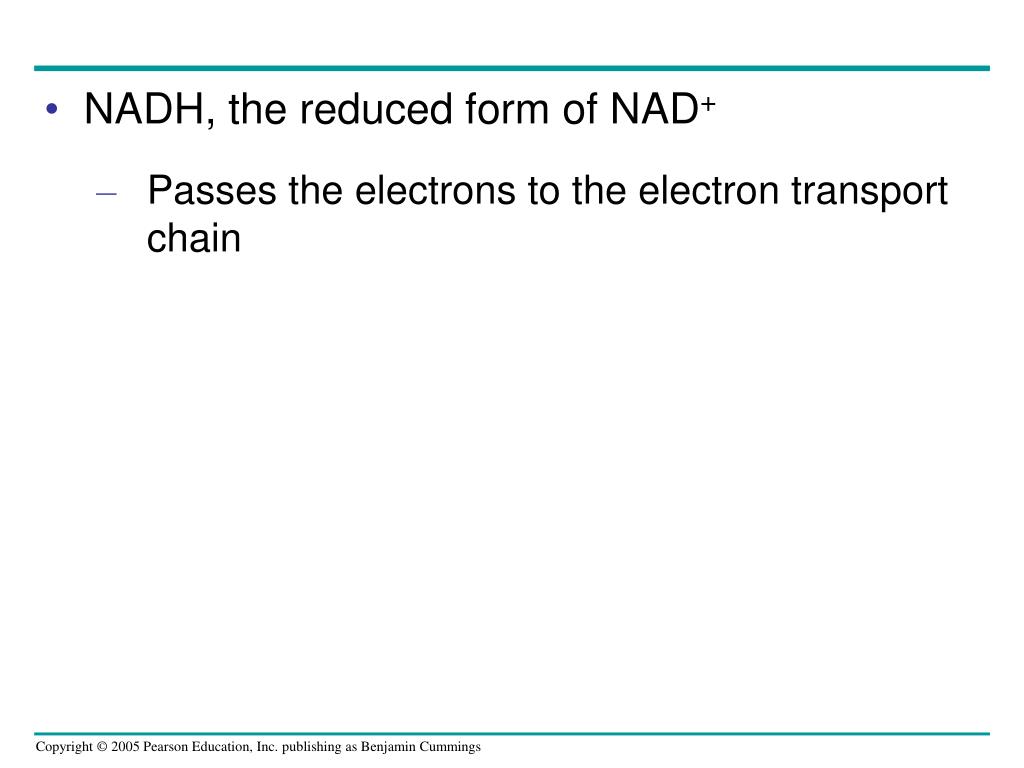 • NADH, the reduced form of $NAD^+$

– Passes the electrons to the electron transport chain

Copyright © 2005 Pearson Education, Inc. publishing as Benjamin Cummings